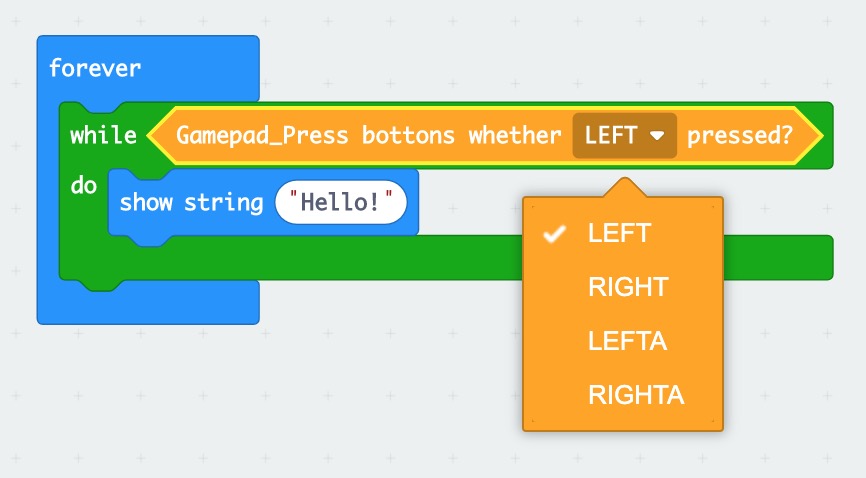 forever

while Gamepad_Press bottons whether LEFT pressed?

do show string "Hello!"

LEFT
RIGHT
LEFTA
RIGHTA